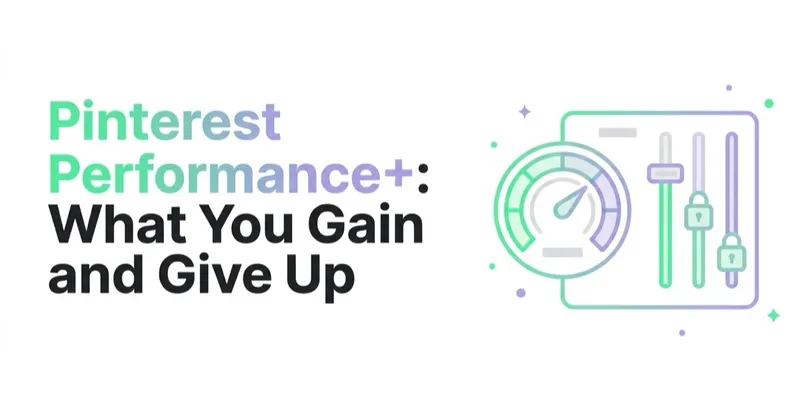 Pinterest Performance+: What You Gain and Give Up